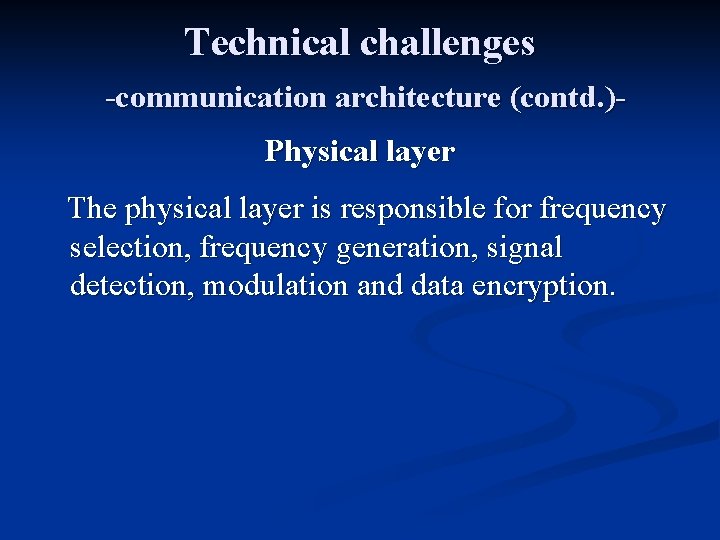 Technical challenges
-communication architecture (contd.)-

Physical layer

The physical layer is responsible for frequency selection, frequency generation, signal detection, modulation and data encryption.